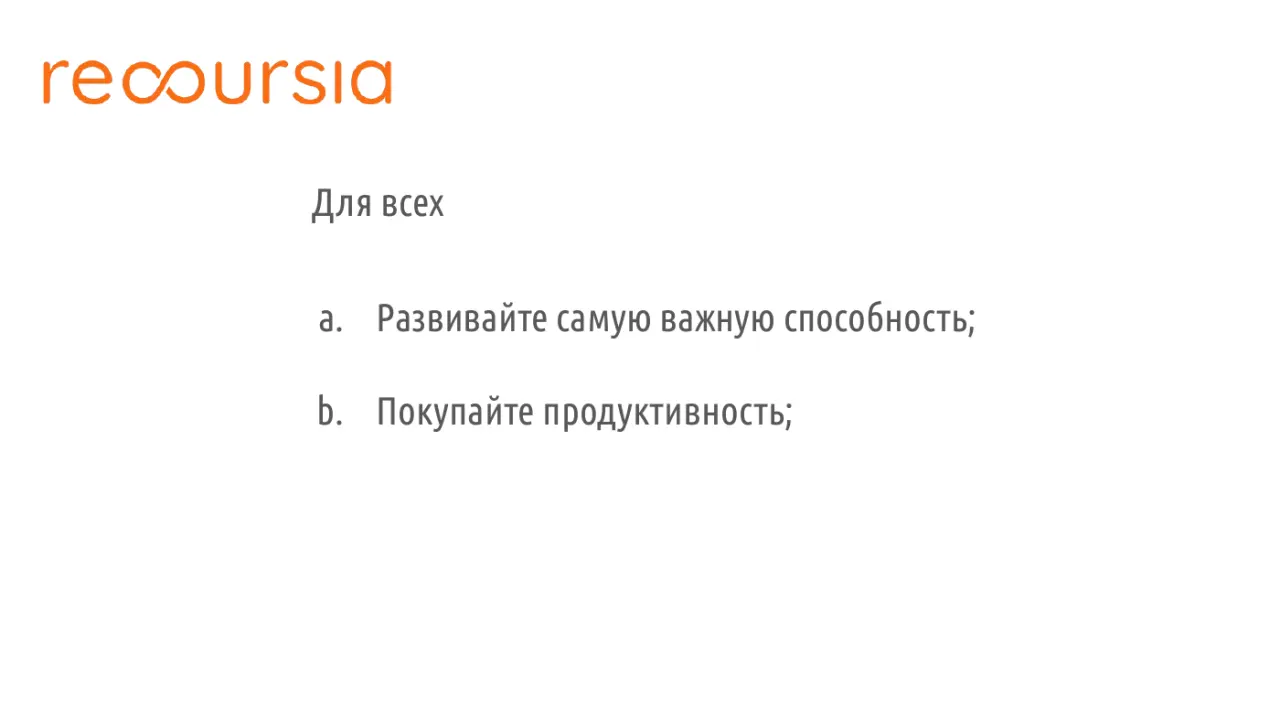 recoursia

Для всех

a. Развивайте самую важную способность;

b. Покупайте продуктивность;